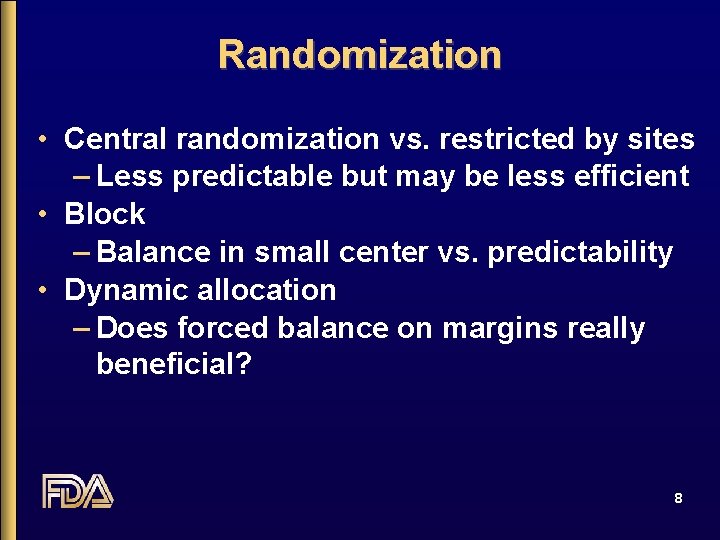 Randomization

• Central randomization vs. restricted by sites
– Less predictable but may be less efficient
• Block
– Balance in small center vs. predictability
• Dynamic allocation
– Does forced balance on margins really beneficial?

FDA

8